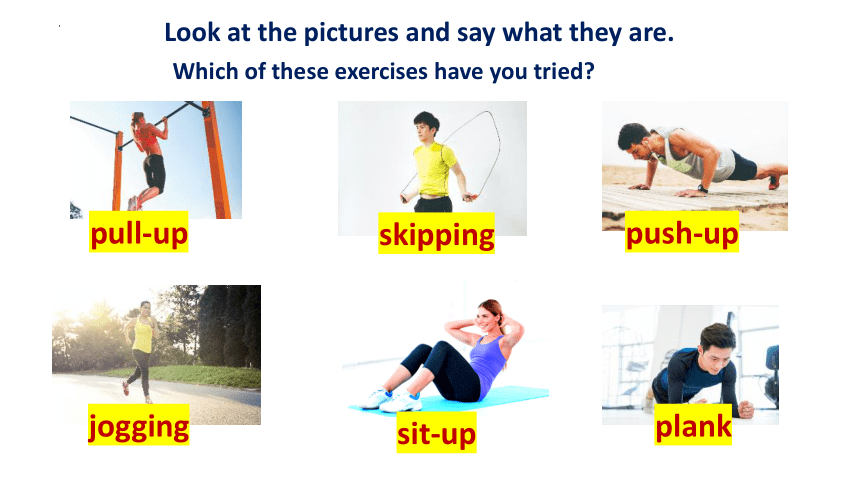 Look at the pictures and say what they are.
Which of these exercises have you tried?

pull-up

skipping

push-up

jogging

sit-up

plank